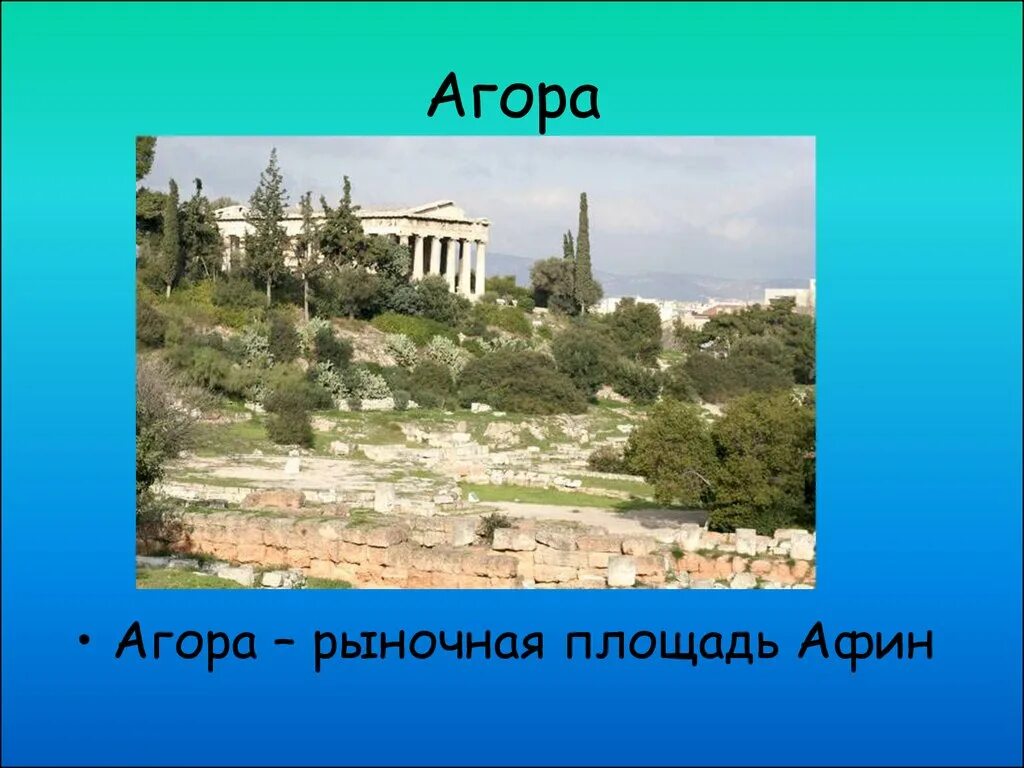 Агора

• Агора – рыночная площадь Афин